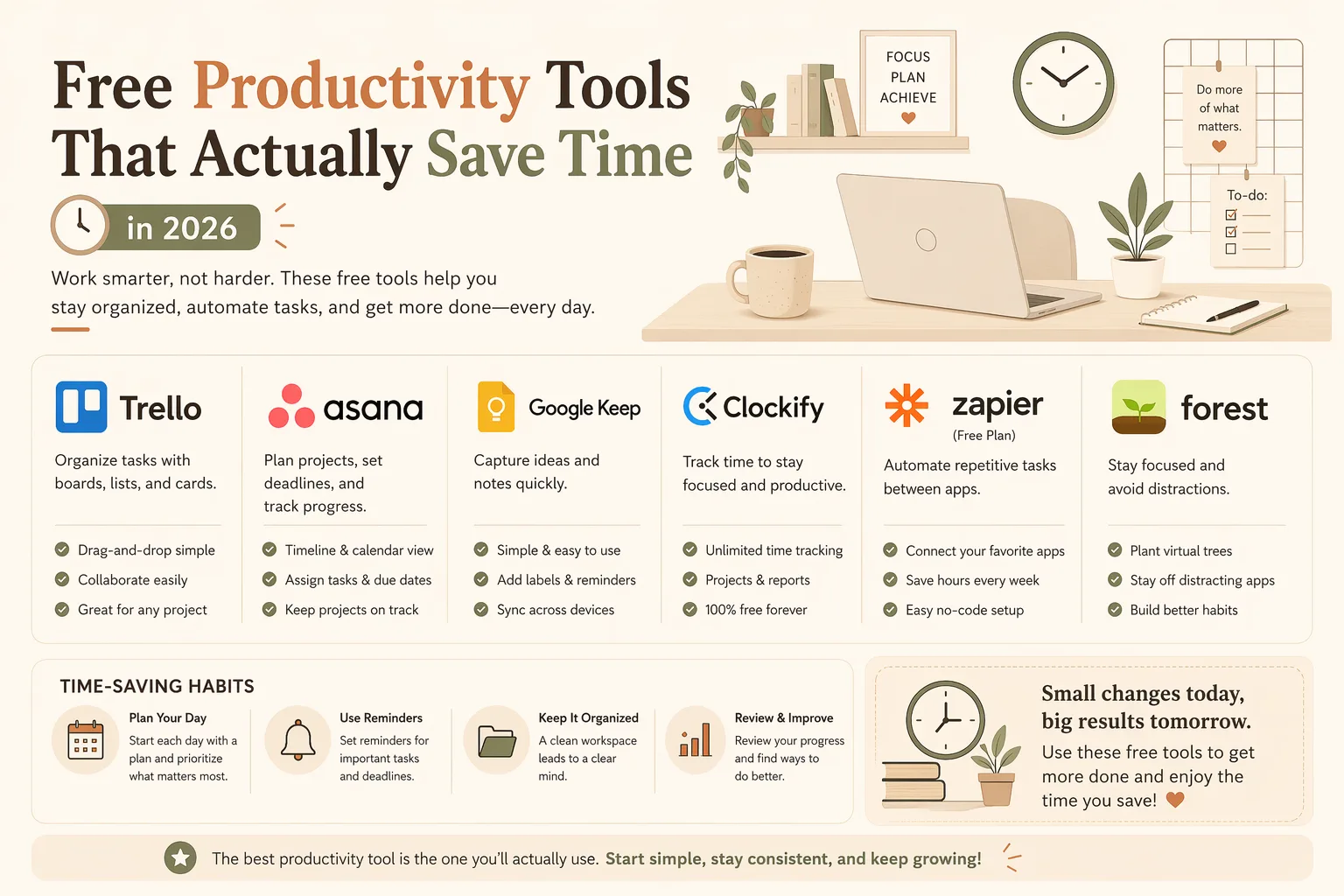 Free Productivity Tools That Actually Save Time

in 2026

Work smarter, not harder. These free tools help you stay organized, automate tasks, and get more done—every day.

FOCUS
PLAN
ACHIEVE

Do more of what matters.

To-do:

Trello
Organize tasks with boards, lists, and cards.
Drag-and-drop simple
Collaborate easily
Great for any project

asana
Plan projects, set deadlines, and track progress.
Timeline & calendar view
Assign tasks & due dates
Keep projects on track

Google Keep
Capture ideas and notes quickly.
Simple & easy to use
Add labels & reminders
Sync across devices

Clockify
Track time to stay focused and productive.
Unlimited time tracking
Projects & reports
100% free forever

zapier
(Free Plan)
Automate repetitive tasks between apps.
Connect your favorite apps
Save hours every week
Easy no-code setup

forest
Stay focused and avoid distractions.
Plant virtual trees
Stay off distracting apps
Build better habits

TIME-SAVING HABITS

Plan Your Day
Start each day with a plan and prioritize what matters most.

Use Reminders
Set reminders for important tasks and deadlines.

Keep It Organized
A clean workspace leads to a clear mind.

Review & Improve
Review your progress and find ways to do better.

Small changes today, big results tomorrow.
Use these free tools to get more done and enjoy the time you save!

The best productivity tool is the one you'll actually use. Start simple, stay consistent, and keep growing!